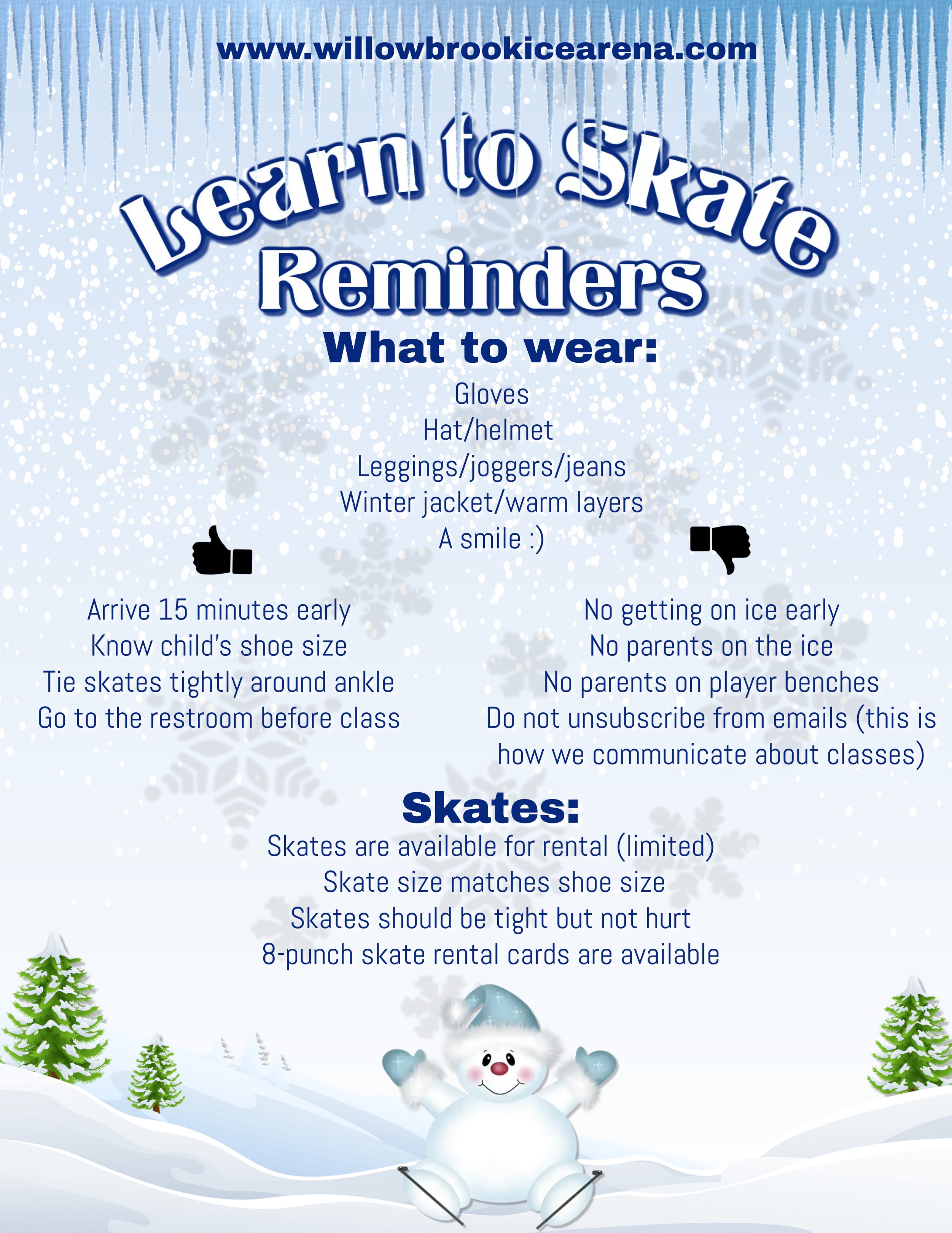 www.willowbrookicearena.com

Learn to Skate Reminders

What to wear:

Gloves
Hat/helmet
Leggings/joggers/jeans
Winter jacket/warm layers
A smile :)

Arrive 15 minutes early
Know child's shoe size
Tie skates tightly around ankle
Go to the restroom before class

No getting on ice early
No parents on the ice
No parents on player benches
Do not unsubscribe from emails (this is how we communicate about classes)

Skates:

Skates are available for rental (limited)
Skate size matches shoe size
Skates should be tight but not hurt
8-punch skate rental cards are available